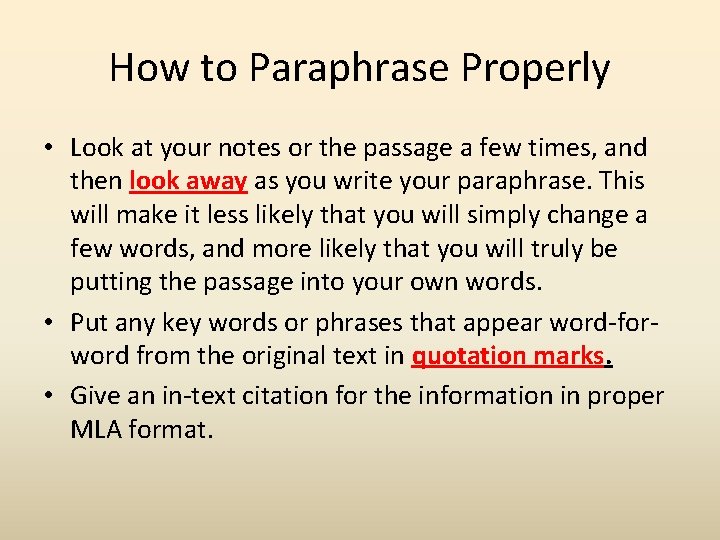 How to Paraphrase Properly

• Look at your notes or the passage a few times, and then look away as you write your paraphrase. This will make it less likely that you will simply change a few words, and more likely that you will truly be putting the passage into your own words.

• Put any key words or phrases that appear word-for-word from the original text in quotation marks.

• Give an in-text citation for the information in proper MLA format.